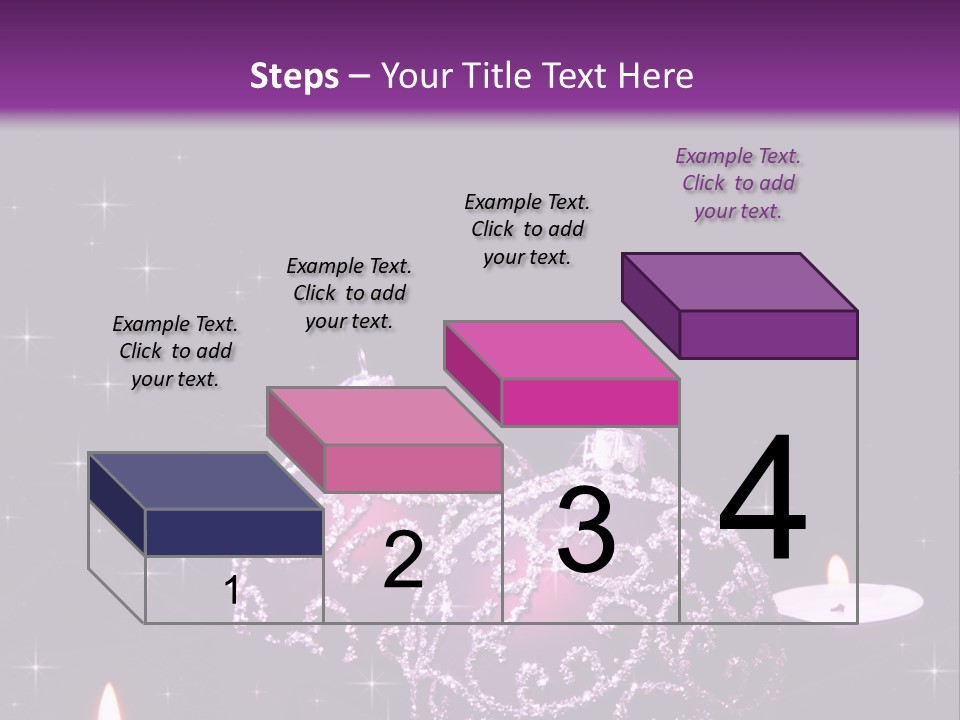 Steps – Your Title Text Here

Example Text. Click to add your text.

Example Text. Click to add your text.

Example Text. Click to add your text.

Example Text. Click to add your text.

1

2

3

4